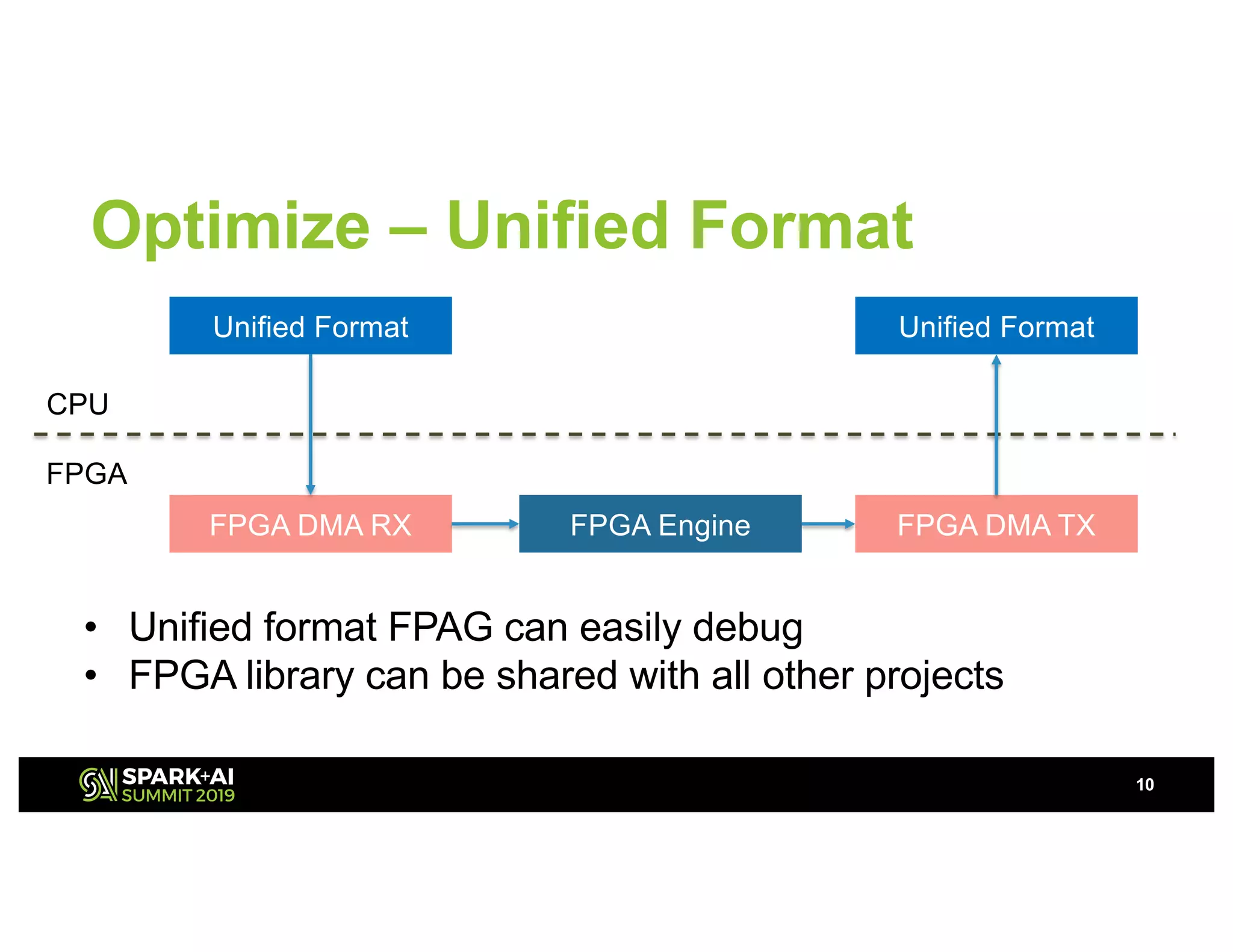 Optimize – Unified Format

Unified Format

Unified Format

CPU

FPGA

FPGA DMA RX

FPGA Engine

FPGA DMA TX

• Unified format FPAG can easily debug
• FPGA library can be shared with all other projects

SPARK+AI SUMMIT 2019

10